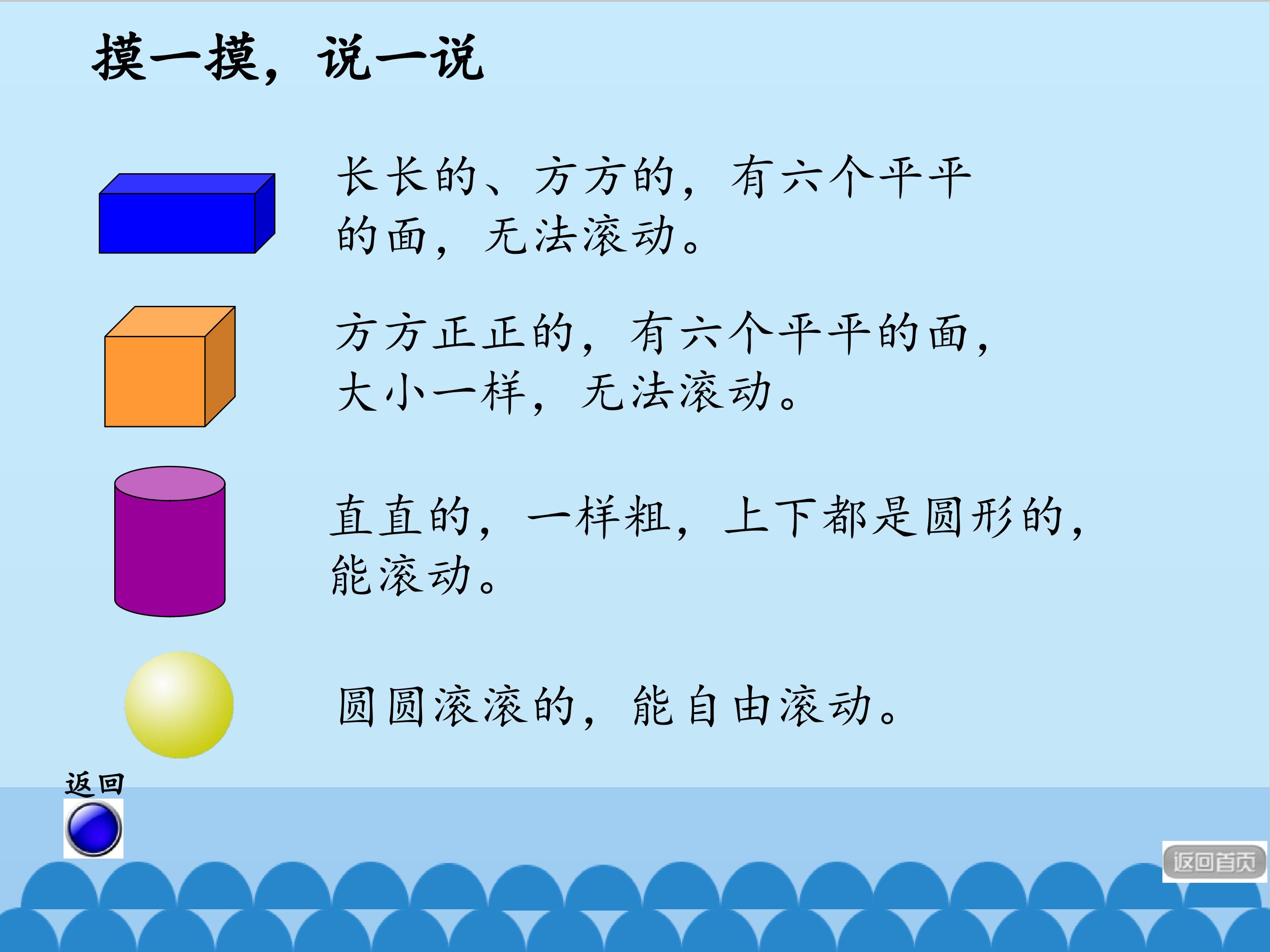 摸一摸，说一说

长长的、方方的，有六个平平的面，无法滚动。

方方正正的，有六个平平的面，大小一样，无法滚动。

直直的，一样粗，上下都是圆形的，能滚动。

圆圆滚滚的，能自由滚动。

返回

返回首页